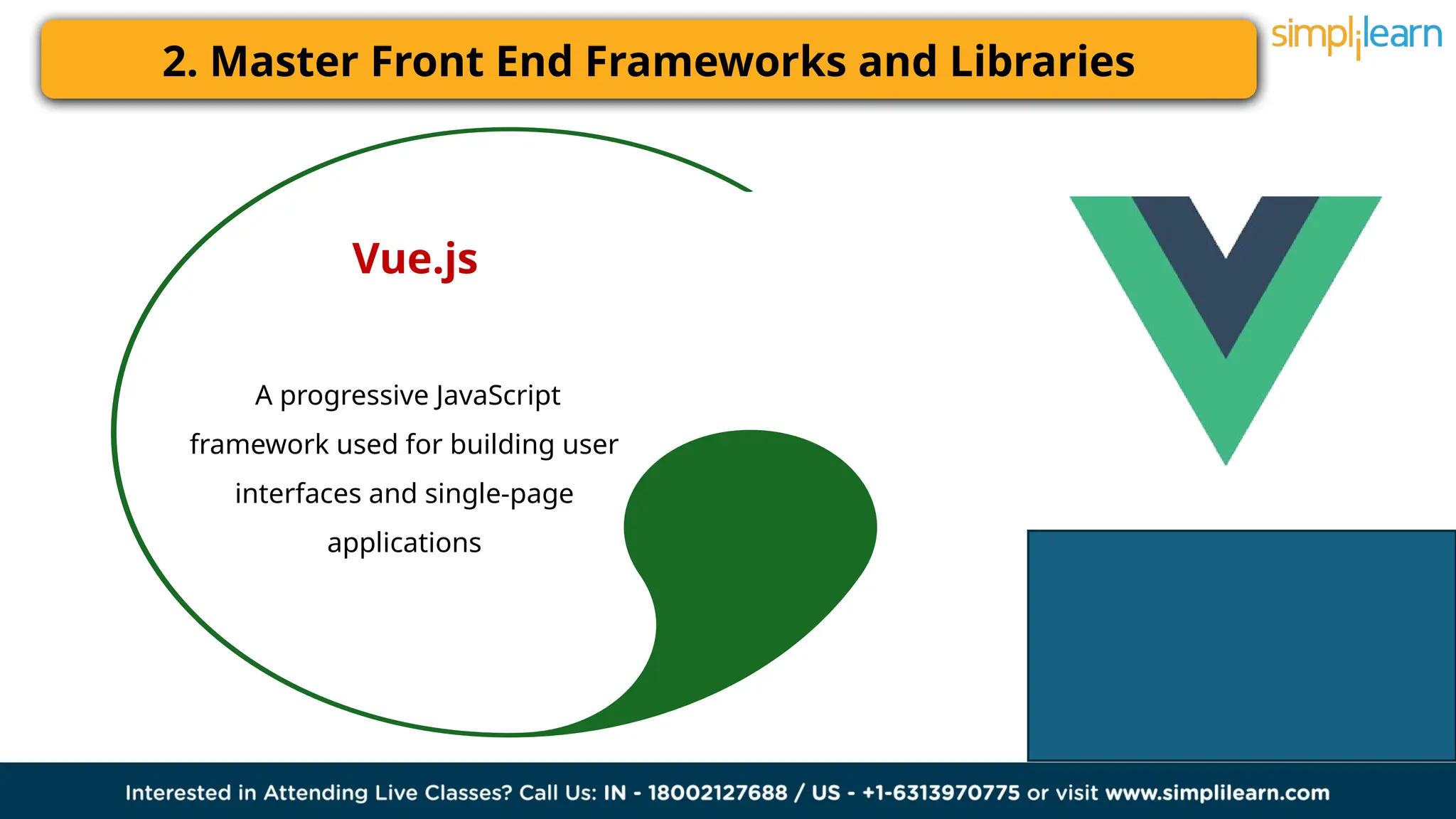 2. Master Front End Frameworks and Libraries

simplilearn

Vue.js

A progressive JavaScript framework used for building user interfaces and single-page applications

Interested in Attending Live Classes? Call Us: IN - 18002127688 / US - +1-6313970775 or visit www.simplilearn.com